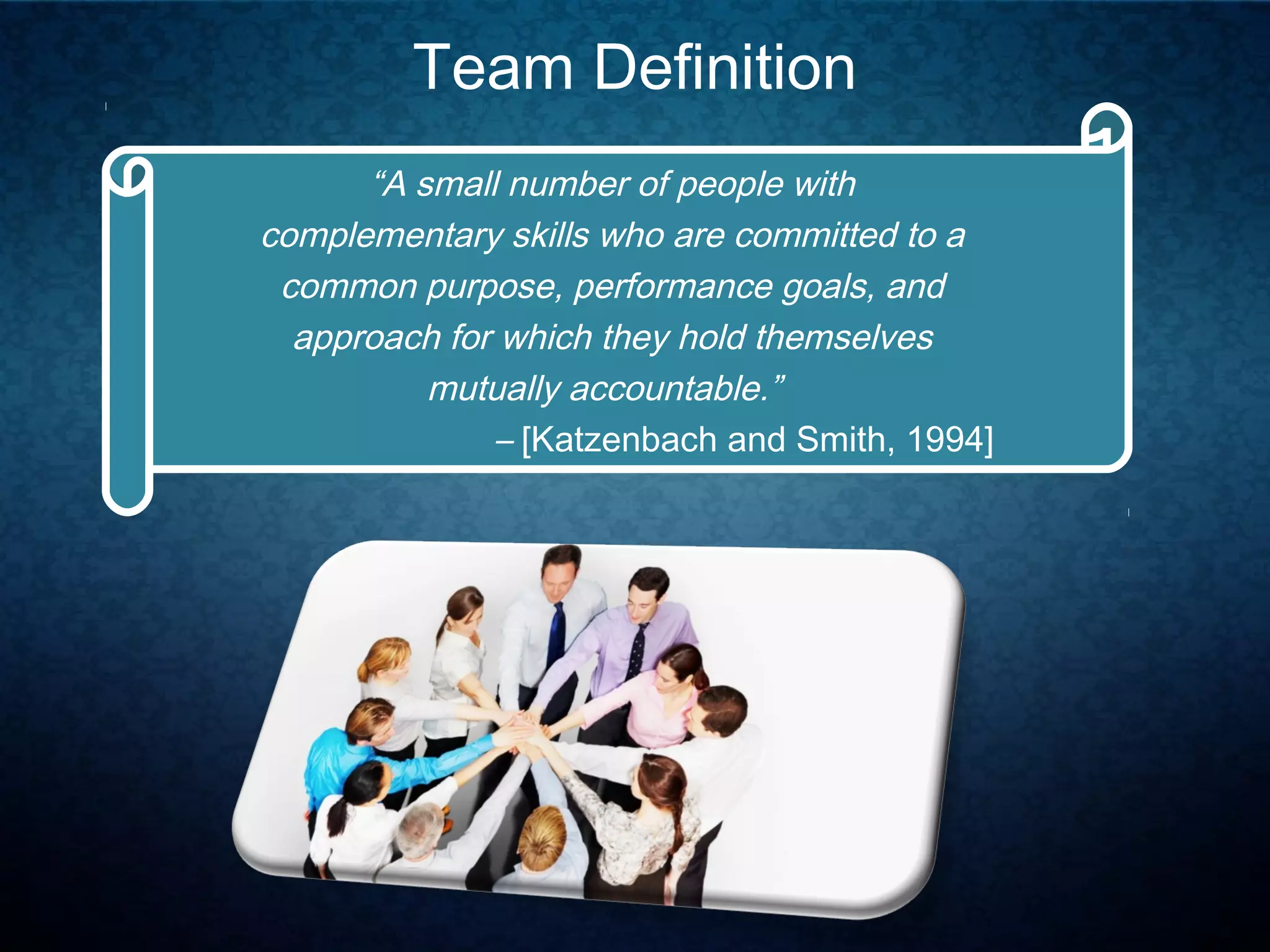 Team Definition

“A small number of people with complementary skills who are committed to a common purpose, performance goals, and approach for which they hold themselves mutually accountable.”

– [Katzenbach and Smith, 1994]